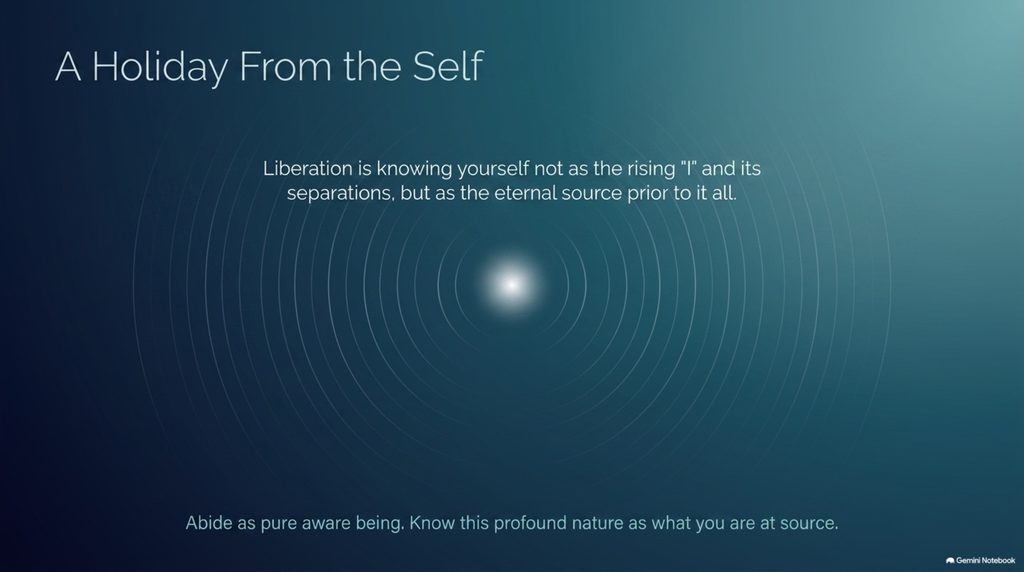 A Holiday From the Self

Liberation is knowing yourself not as the rising "I" and its separations, but as the eternal source prior to it all.

Abide as pure aware being. Know this profound nature as what you are at source.

Gemini Notebook